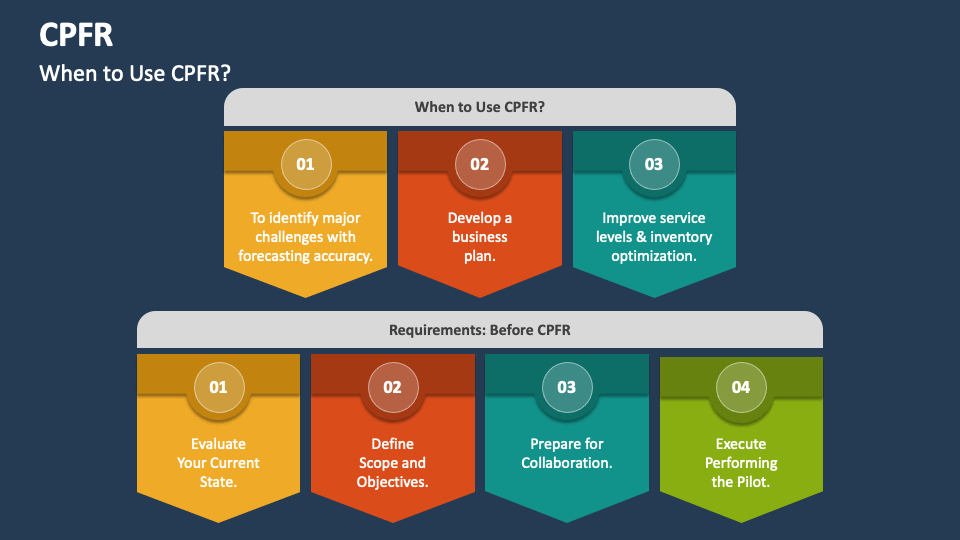 CPFR

When to Use CPFR?

When to Use CPFR?

01

To identify major challenges with forecasting accuracy.

02

Develop a business plan.

03

Improve service levels & inventory optimization.

Requirements: Before CPFR

01

Evaluate Your Current State.

02

Define Scope and Objectives.

03

Prepare for Collaboration.

04

Execute Performing the Pilot.